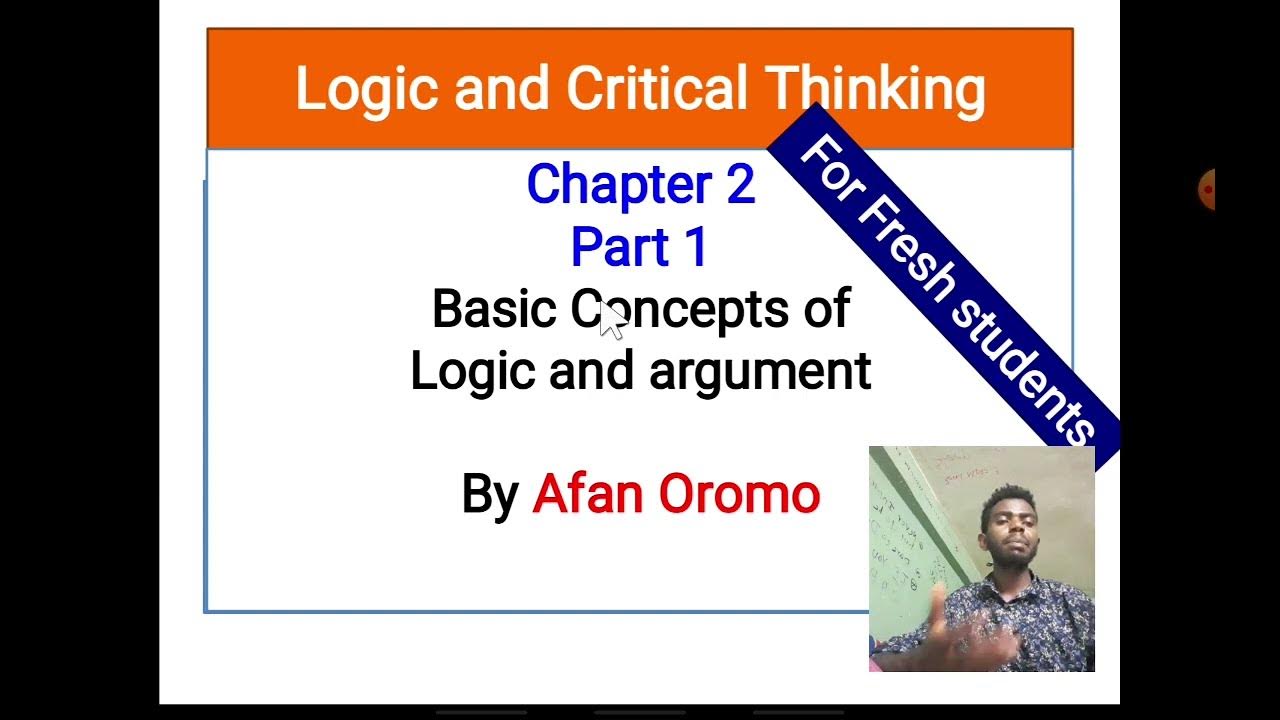 Logic and Critical Thinking

For Fresh students

Chapter 2
Part 1
Basic Concepts of Logic and argument

By Afan Oromo